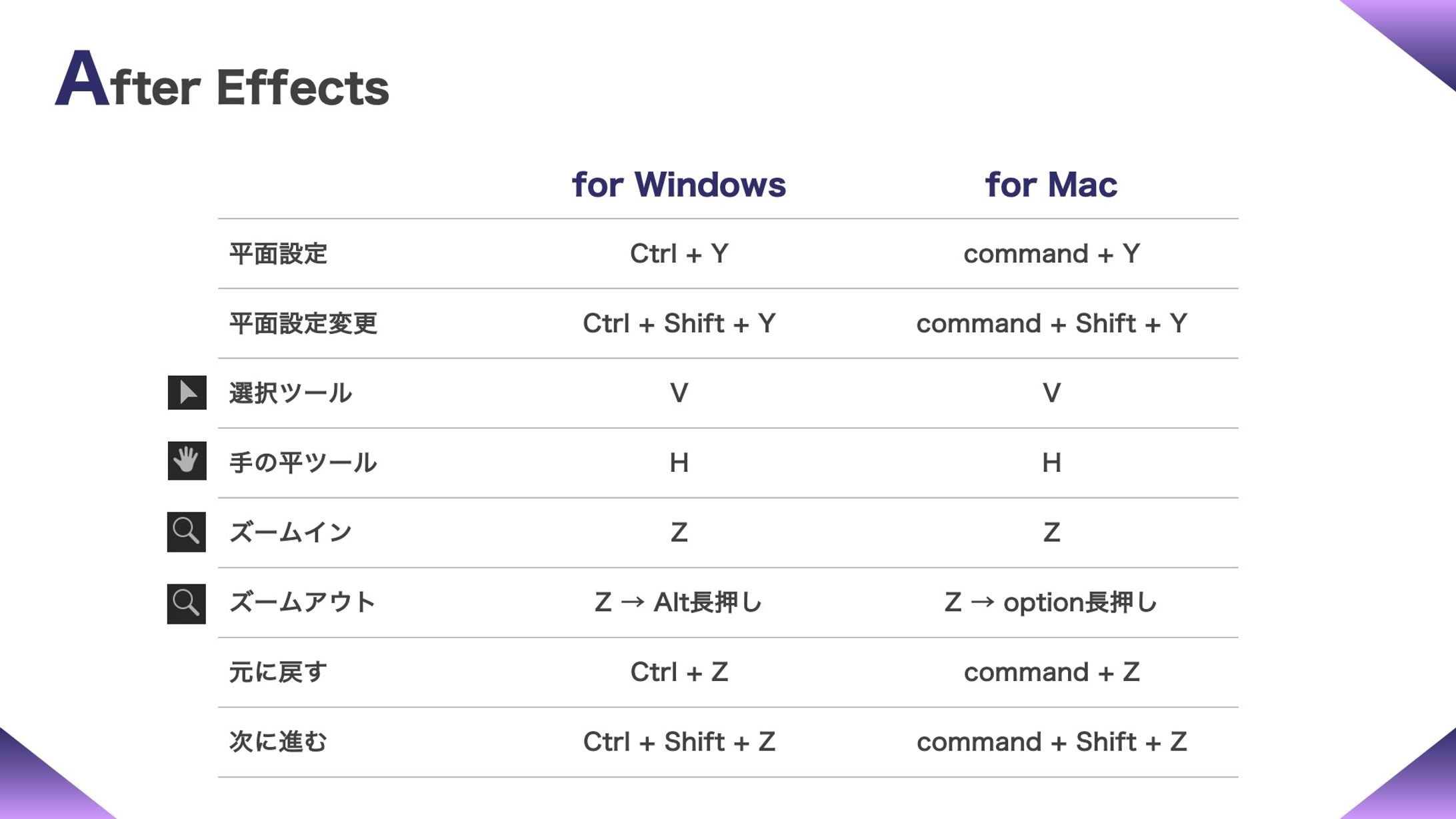 After Effects

| | for Windows | for Mac |
|---|---|---|
| 平面設定 | Ctrl + Y | command + Y |
| 平面設定変更 | Ctrl + Shift + Y | command + Shift + Y |
| 選択ツール | V | V |
| 手の平ツール | H | H |
| ズームイン | Z | Z |
| ズームアウト | Z → Alt長押し | Z → option長押し |
| 元に戻す | Ctrl + Z | command + Z |
| 次に進む | Ctrl + Shift + Z | command + Shift + Z |